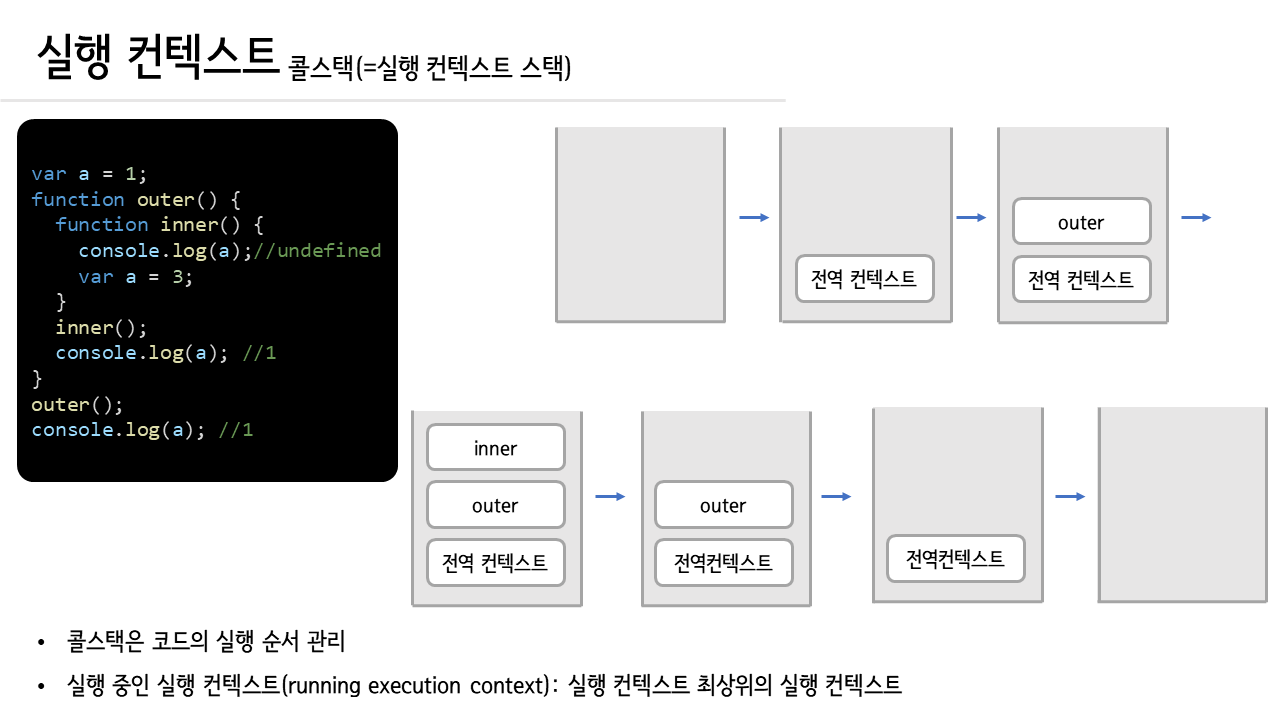 실행 컨텍스트 콜스택(=실행 컨텍스트 스택)

var a = 1;
function outer() {
  function inner() {
    console.log(a);//undefined
    var a = 3;
  }
  inner();
  console.log(a); //1
}
outer();
console.log(a); //1

전역 컨텍스트

outer

전역 컨텍스트

inner

outer

전역 컨텍스트

outer

전역컨텍스트

전역컨텍스트

• 콜스택은 코드의 실행 순서 관리

• 실행 중인 실행 컨텍스트(running execution context): 실행 컨텍스트 최상위의 실행 컨텍스트